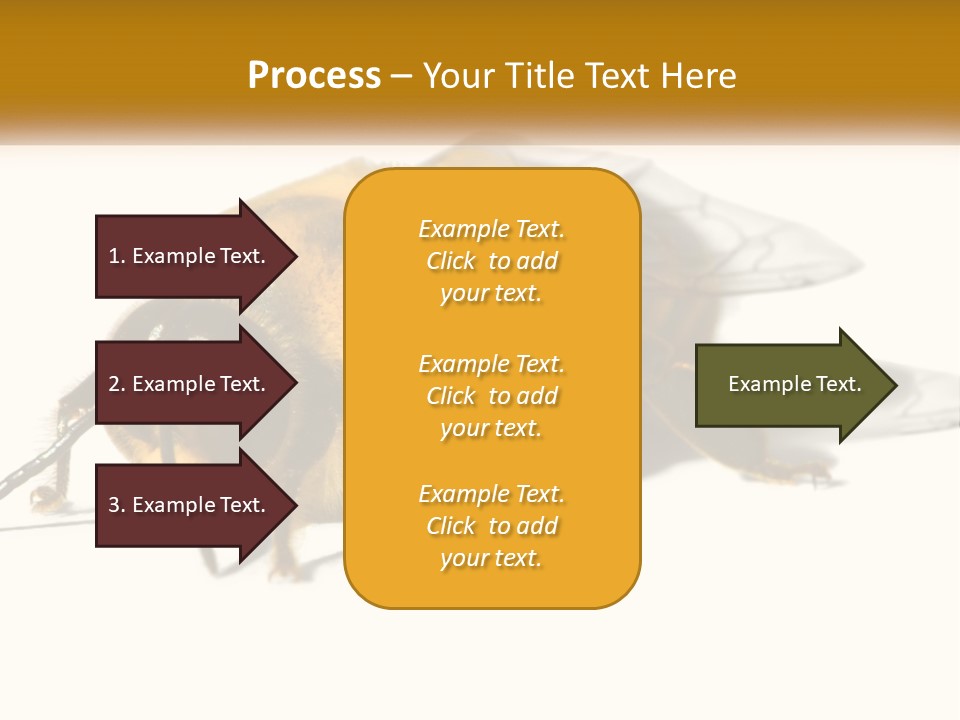 Process – Your Title Text Here

1. Example Text.

2. Example Text.

3. Example Text.

Example Text. Click to add your text.

Example Text. Click to add your text.

Example Text. Click to add your text.

Example Text.